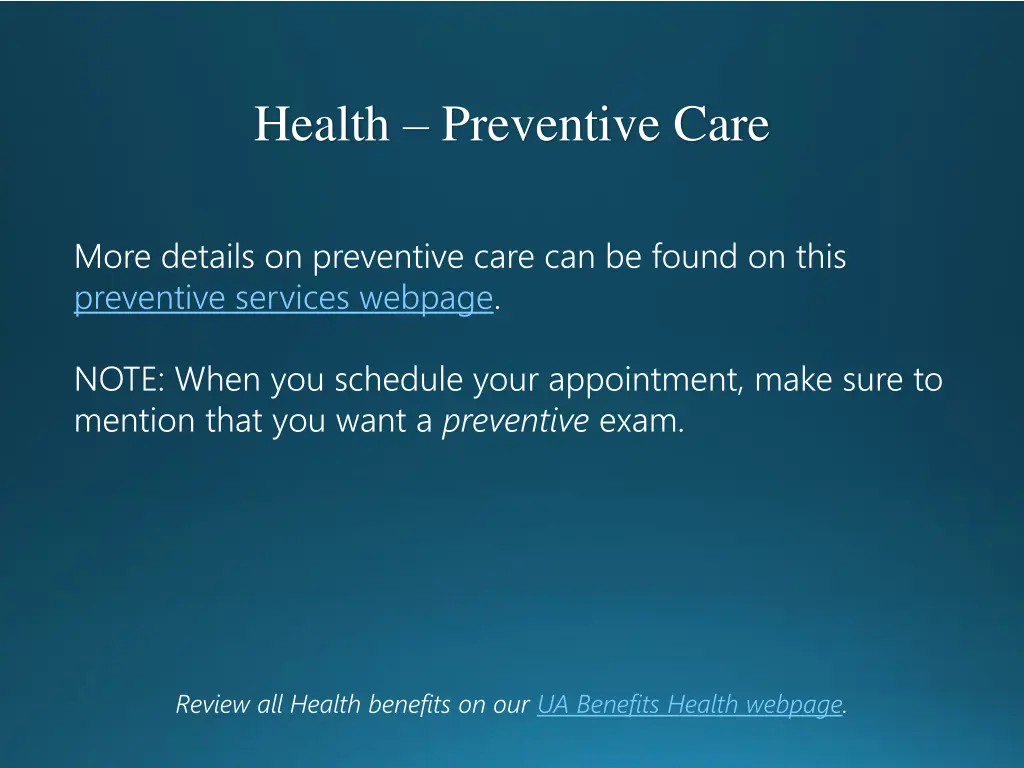 Health – Preventive Care

More details on preventive care can be found on this preventive services webpage.

NOTE: When you schedule your appointment, make sure to mention that you want a preventive exam.

Review all Health benefits on our UA Benefits Health webpage.